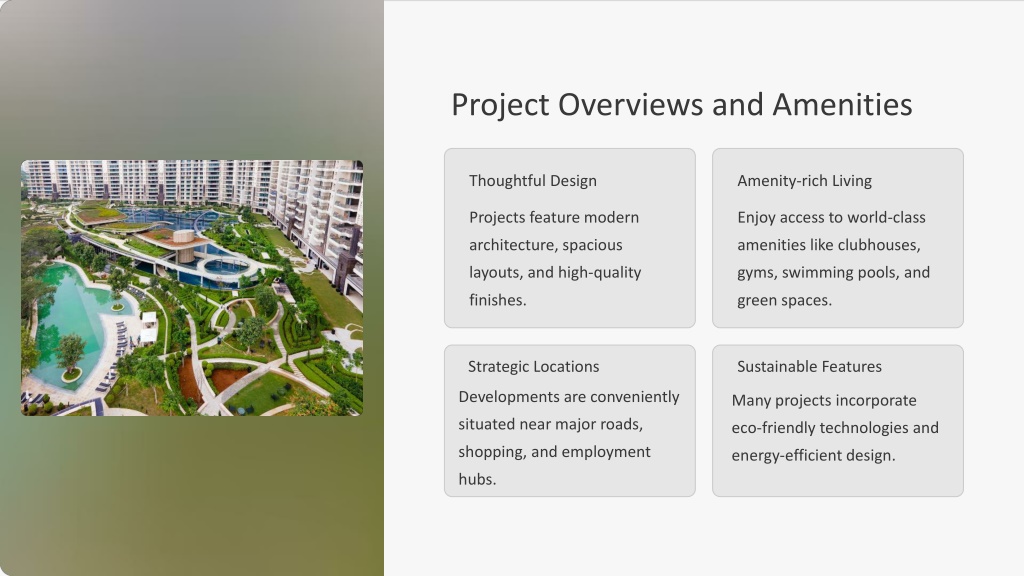 Project Overviews and Amenities

Thoughtful Design

Projects feature modern architecture, spacious layouts, and high-quality finishes.

Amenity-rich Living

Enjoy access to world-class amenities like clubhouses, gyms, swimming pools, and green spaces.

Strategic Locations

Developments are conveniently situated near major roads, shopping, and employment hubs.

Sustainable Features

Many projects incorporate eco-friendly technologies and energy-efficient design.